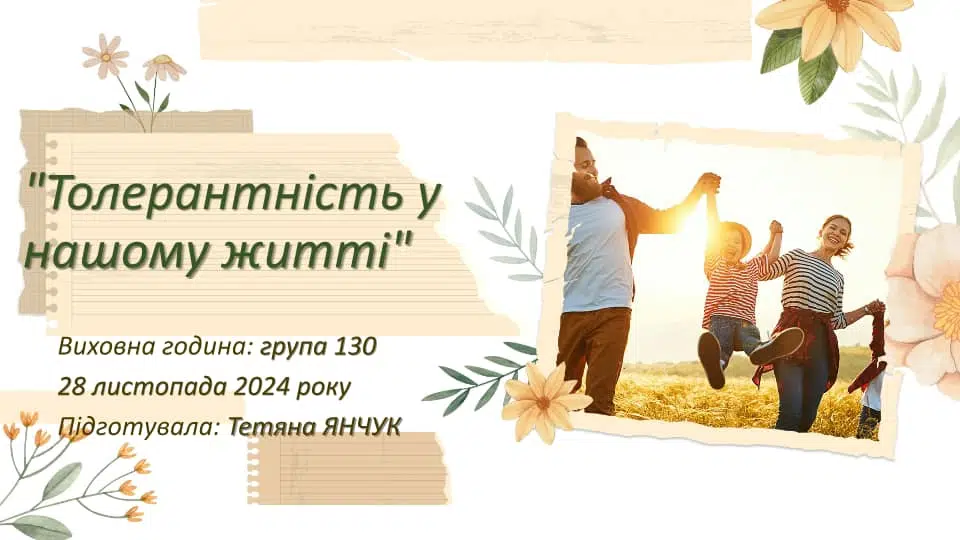 "Толерантність у нашому житті"

Виховна година: група 130
28 листопада 2024 року
Підготувала: Тетяна ЯНЧУК